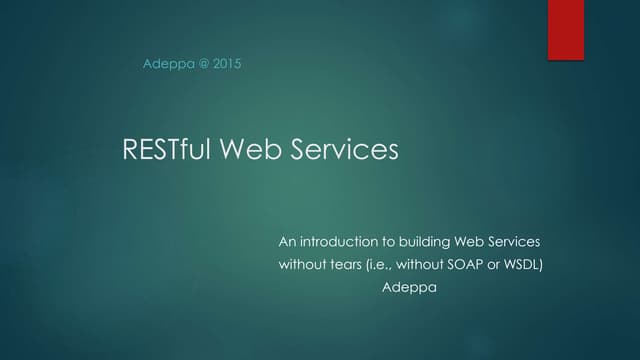 Adeppa @ 2015

RESTful Web Services

An introduction to building Web Services without tears (i.e., without SOAP or WSDL)
Adeppa